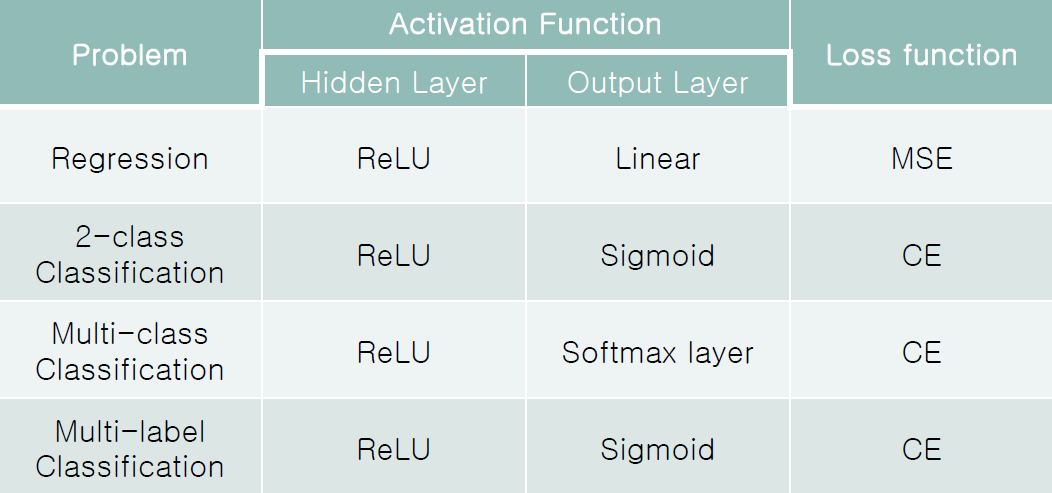 | Problem | Activation Function: Hidden Layer | Activation Function: Output Layer | Loss function |
|---|---|---|---|
| Regression | ReLU | Linear | MSE |
| 2-class Classification | ReLU | Sigmoid | CE |
| Multi-class Classification | ReLU | Softmax layer | CE |
| Multi-label Classification | ReLU | Sigmoid | CE |